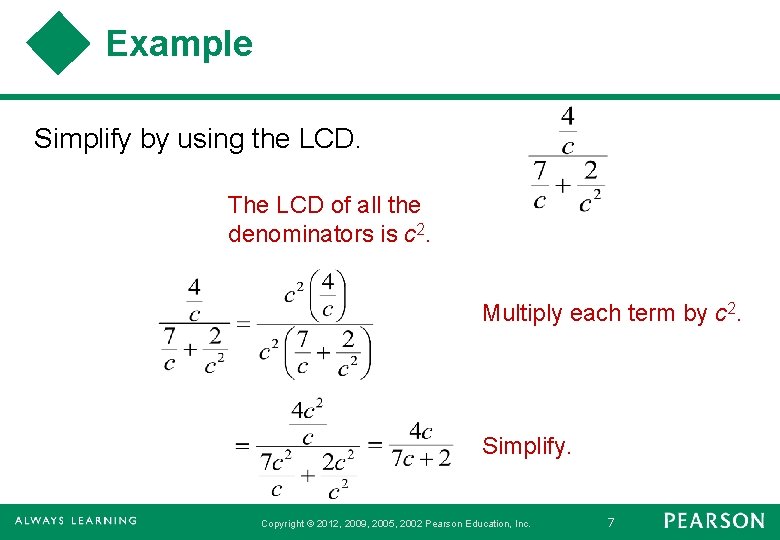 Example

Simplify by using the LCD.

$\frac{\frac{4}{c}}{\frac{7}{c}+\frac{2}{c^2}}$

The LCD of all the denominators is $c^2$.

$\frac{\frac{4}{c}}{\frac{7}{c}+\frac{2}{c^2}} = \frac{c^2\left(\frac{4}{c}\right)}{c^2\left(\frac{7}{c}+\frac{2}{c^2}\right)}$

Multiply each term by $c^2$.

$= \frac{\frac{4c^2}{c}}{\frac{7c^2}{c}+\frac{2c^2}{c^2}} = \frac{4c}{7c+2}$

Simplify.

ALWAYS LEARNING

Copyright © 2012, 2009, 2005, 2002 Pearson Education, Inc.

7

PEARSON